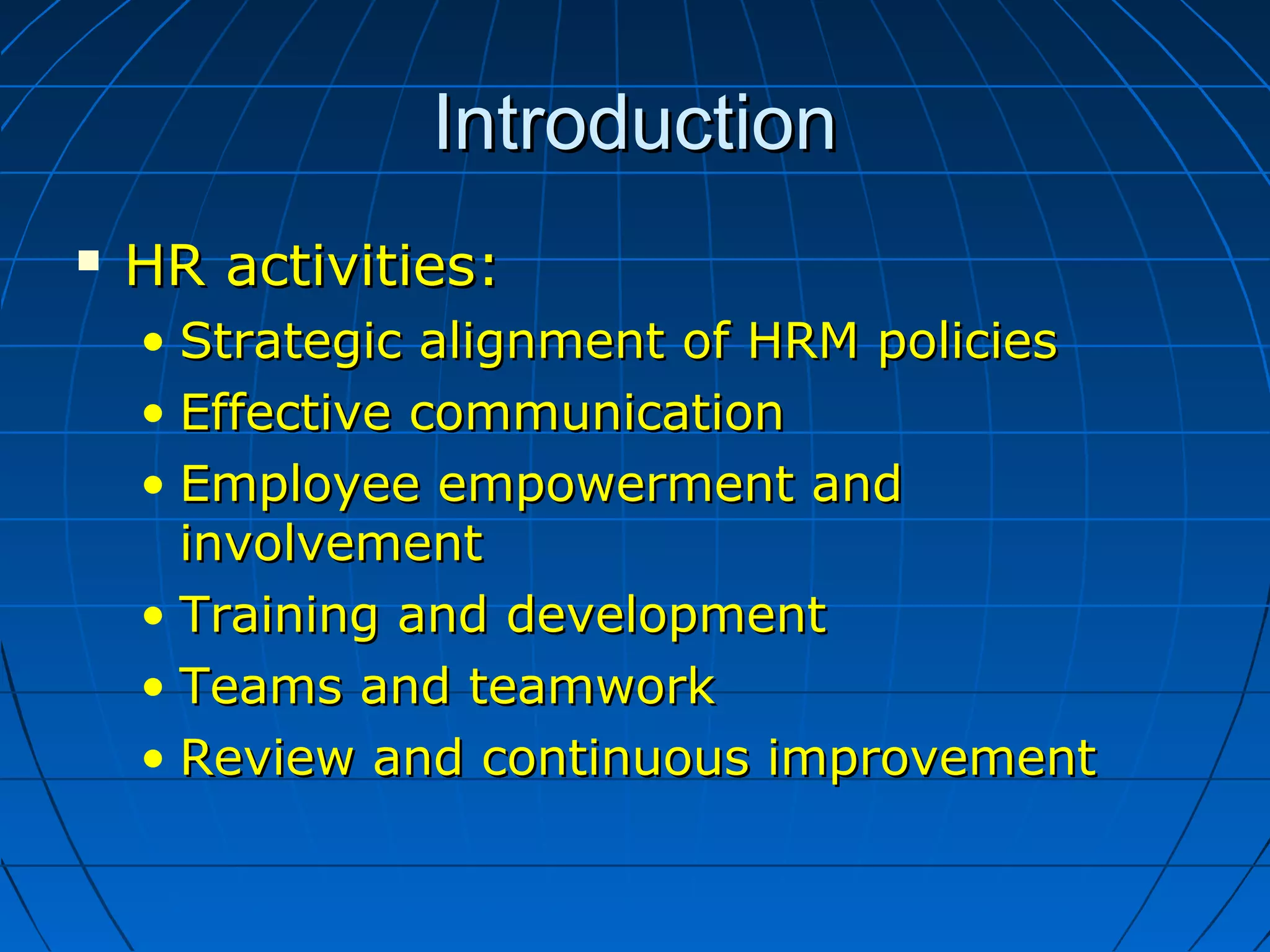 Introduction

▪ HR activities:

• Strategic alignment of HRM policies
• Effective communication
• Employee empowerment and involvement
• Training and development
• Teams and teamwork
• Review and continuous improvement